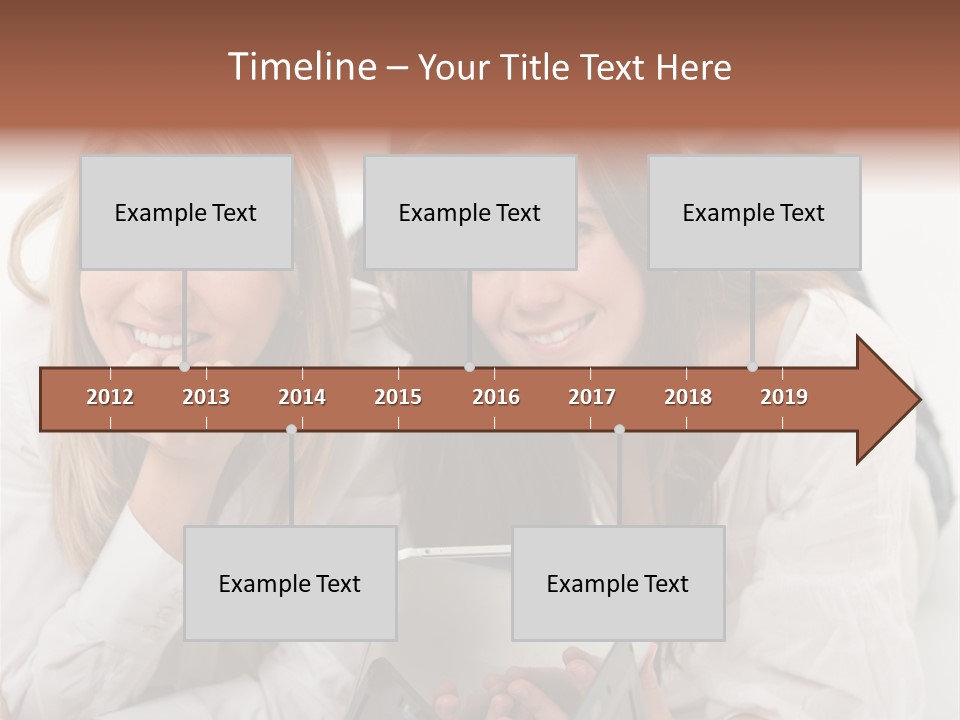 Timeline – Your Title Text Here

Example Text

Example Text

Example Text

2012 2013 2014 2015 2016 2017 2018 2019

Example Text

Example Text